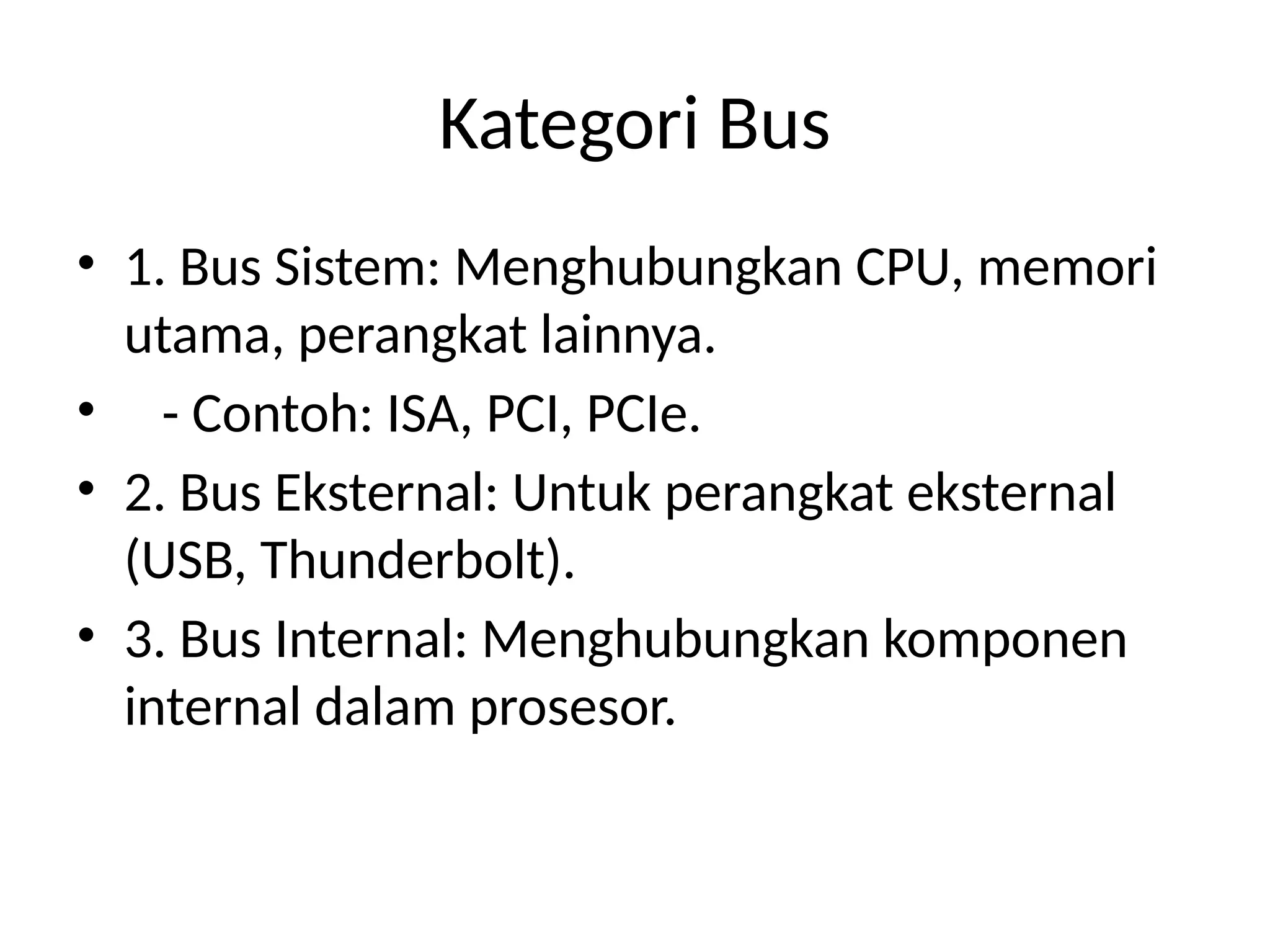 Kategori Bus

• 1. Bus Sistem: Menghubungkan CPU, memori utama, perangkat lainnya.
• - Contoh: ISA, PCI, PCIe.
• 2. Bus Eksternal: Untuk perangkat eksternal (USB, Thunderbolt).
• 3. Bus Internal: Menghubungkan komponen internal dalam prosesor.